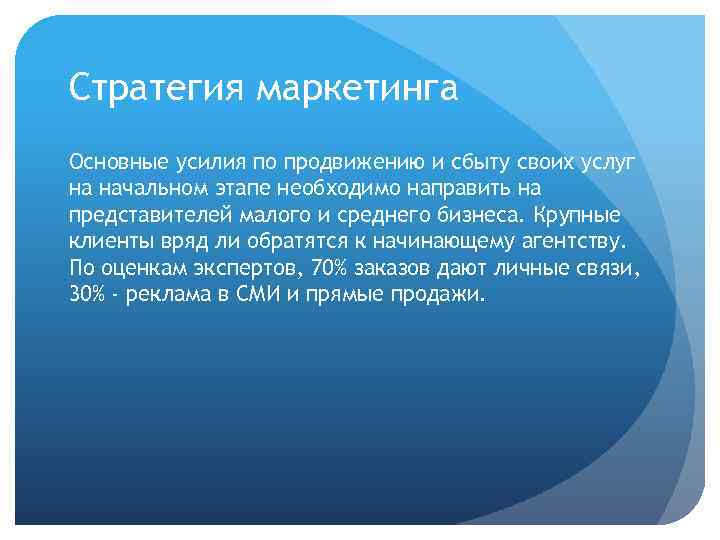 Стратегия маркетинга

Основные усилия по продвижению и сбыту своих услуг на начальном этапе необходимо направить на представителей малого и среднего бизнеса. Крупные клиенты вряд ли обратятся к начинающему агентству. По оценкам экспертов, 70% заказов дают личные связи, 30% - реклама в СМИ и прямые продажи.